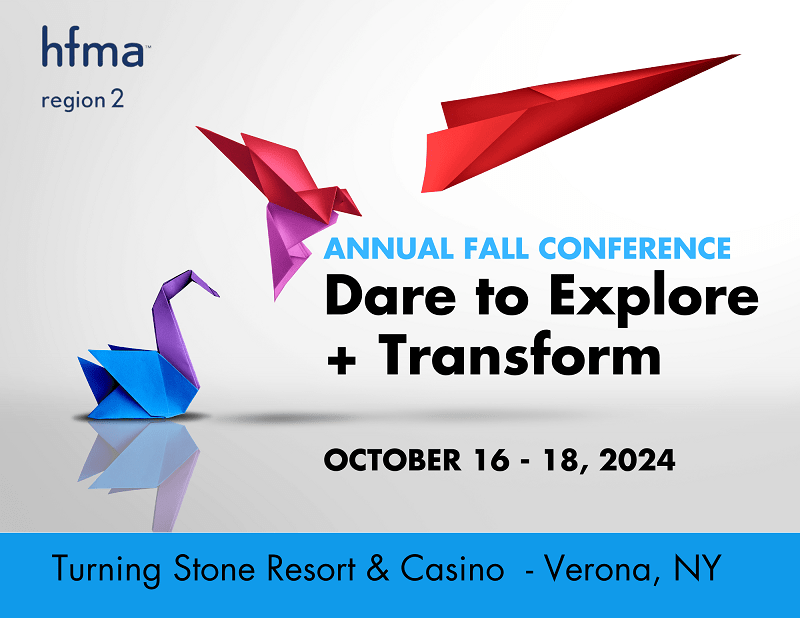 hfma™
region 2

ANNUAL FALL CONFERENCE
Dare to Explore + Transform

OCTOBER 16 - 18, 2024

Turning Stone Resort & Casino - Verona, NY